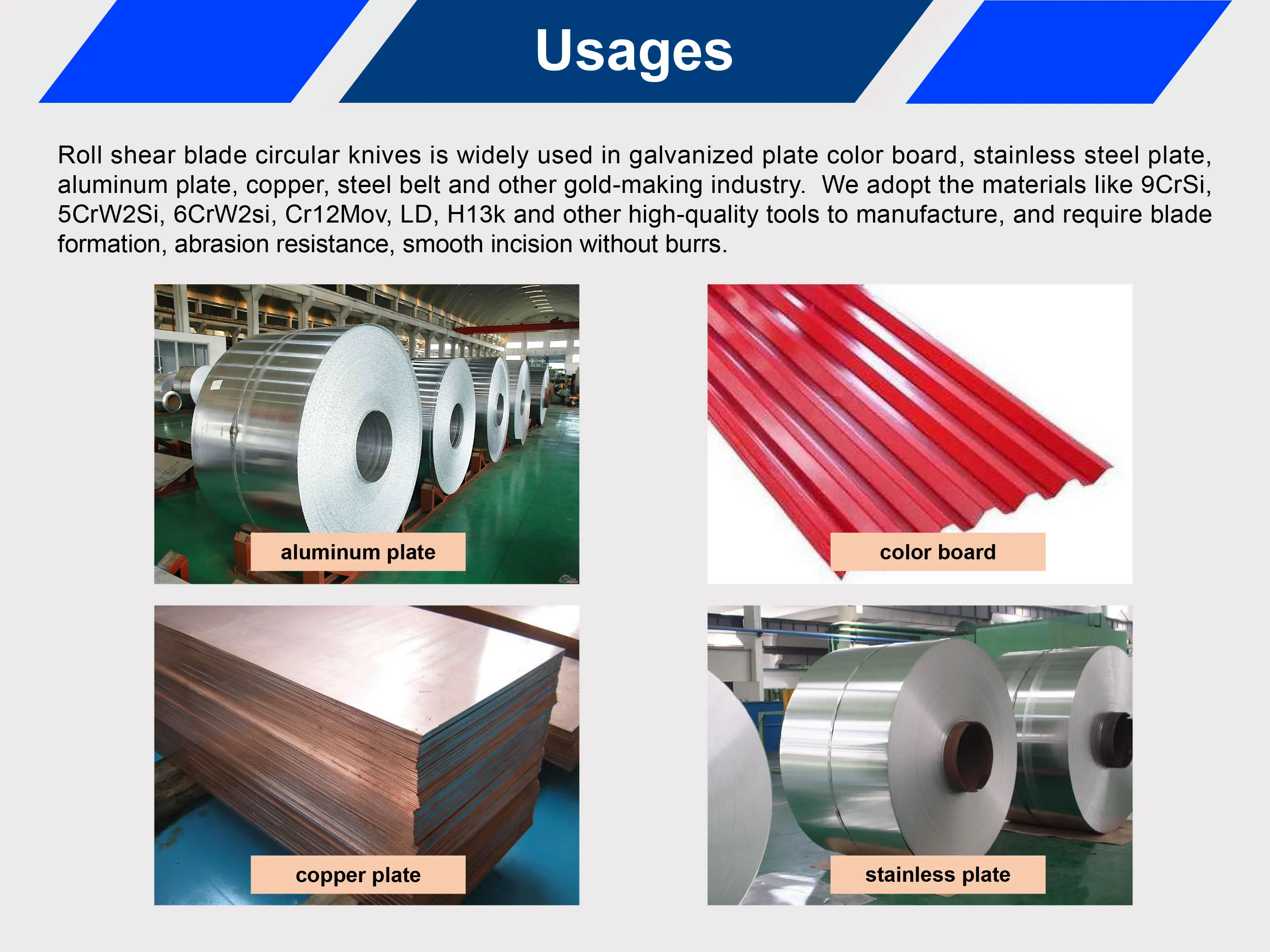 Usages

Roll shear blade circular knives is widely used in galvanized plate color board, stainless steel plate, aluminum plate, copper, steel belt and other gold-making industry. We adopt the materials like 9CrSi, 5CrW2Si, 6CrW2si, Cr12Mov, LD, H13k and other high-quality tools to manufacture, and require blade formation, abrasion resistance, smooth incision without burrs.

aluminum plate

color board

copper plate

stainless plate